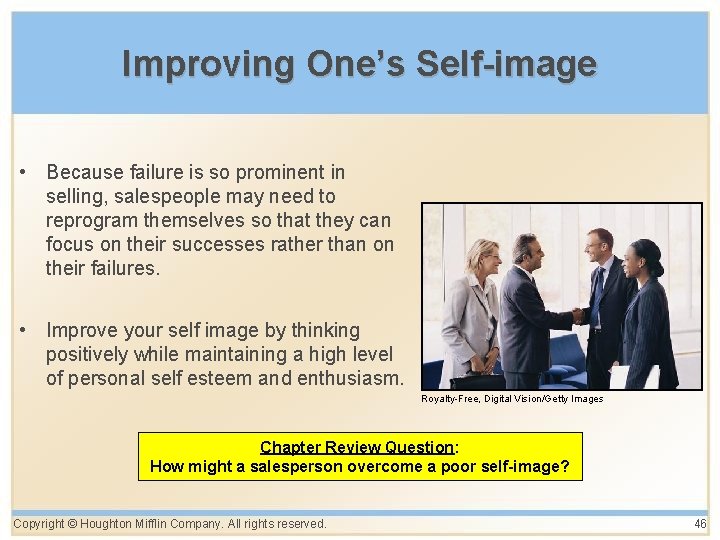 Improving One's Self-image

• Because failure is so prominent in selling, salespeople may need to reprogram themselves so that they can focus on their successes rather than on their failures.

• Improve your self image by thinking positively while maintaining a high level of personal self esteem and enthusiasm.

Royalty-Free, Digital Vision/Getty Images

Chapter Review Question:
How might a salesperson overcome a poor self-image?

Copyright © Houghton Mifflin Company. All rights reserved.

46